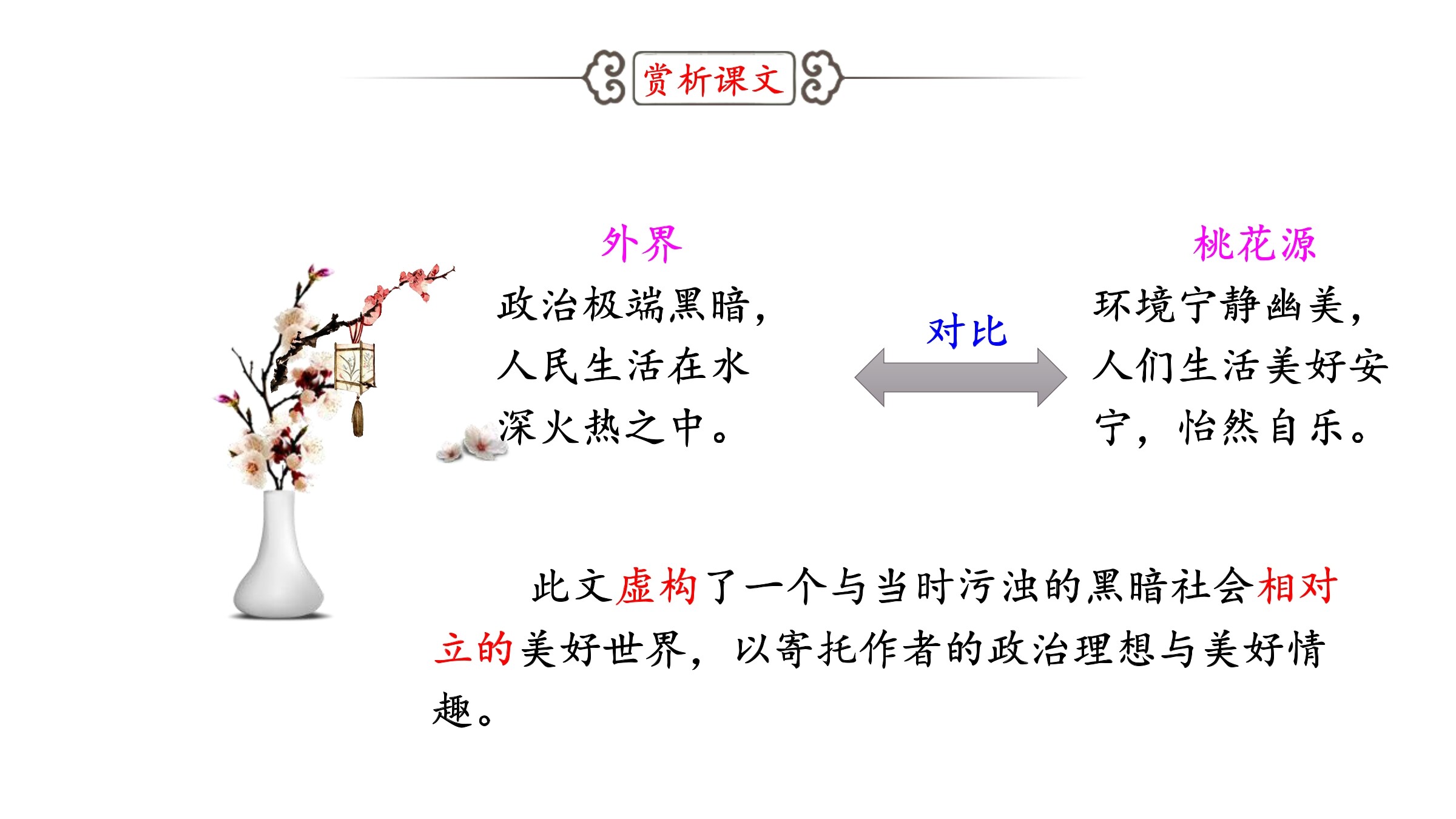 赏析课文

外界
政治极端黑暗，人民生活在水深火热之中。

对比

桃花源
环境宁静幽美，人们生活美好安宁，怡然自乐。

此文虚构了一个与当时污浊的黑暗社会相对立的美好世界，以寄托作者的政治理想与美好情趣。